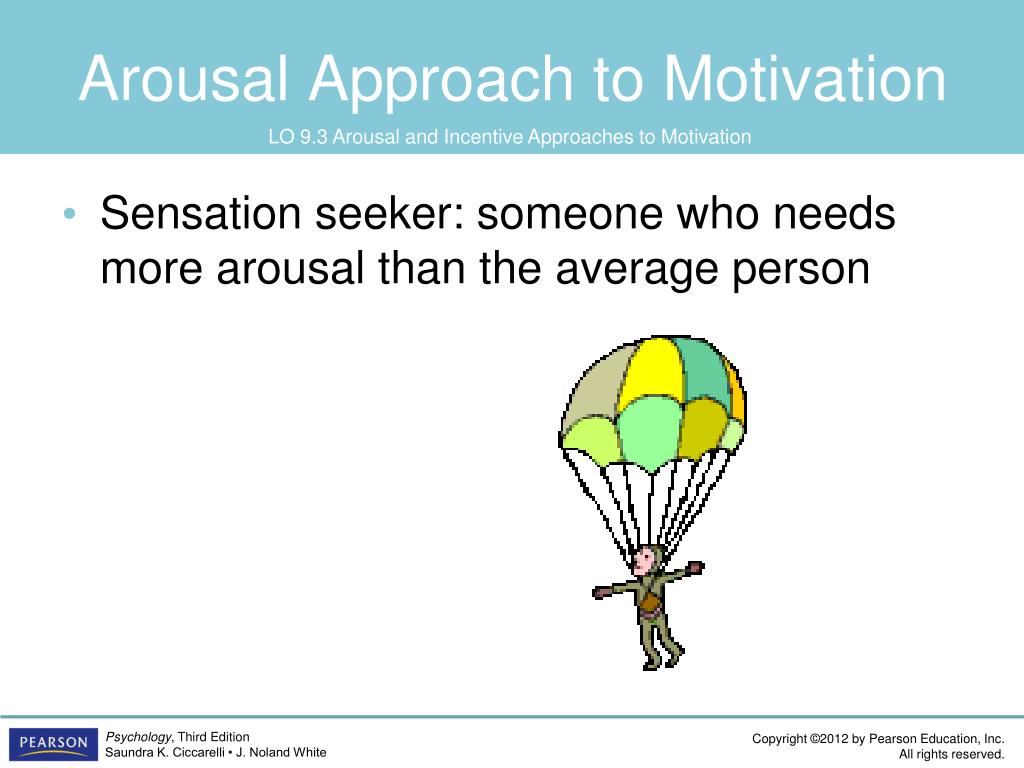 Arousal Approach to Motivation

LO 9.3 Arousal and Incentive Approaches to Motivation

• Sensation seeker: someone who needs more arousal than the average person

PEARSON

Psychology, Third Edition
Saundra K. Ciccarelli • J. Noland White

Copyright ©2012 by Pearson Education, Inc.
All rights reserved.